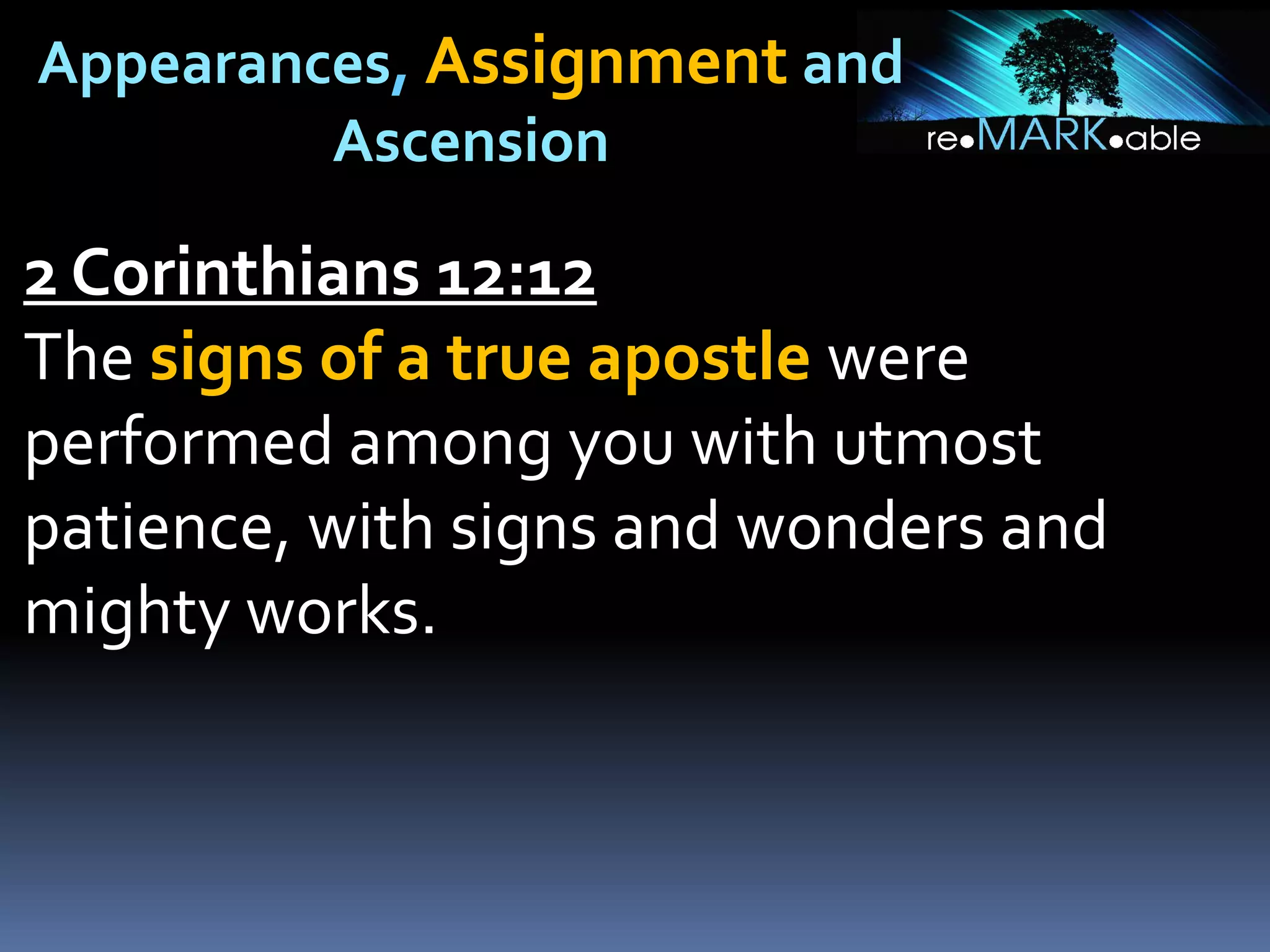 Appearances, Assignment and Ascension

re•MARK•able

2 Corinthians 12:12

The signs of a true apostle were performed among you with utmost patience, with signs and wonders and mighty works.